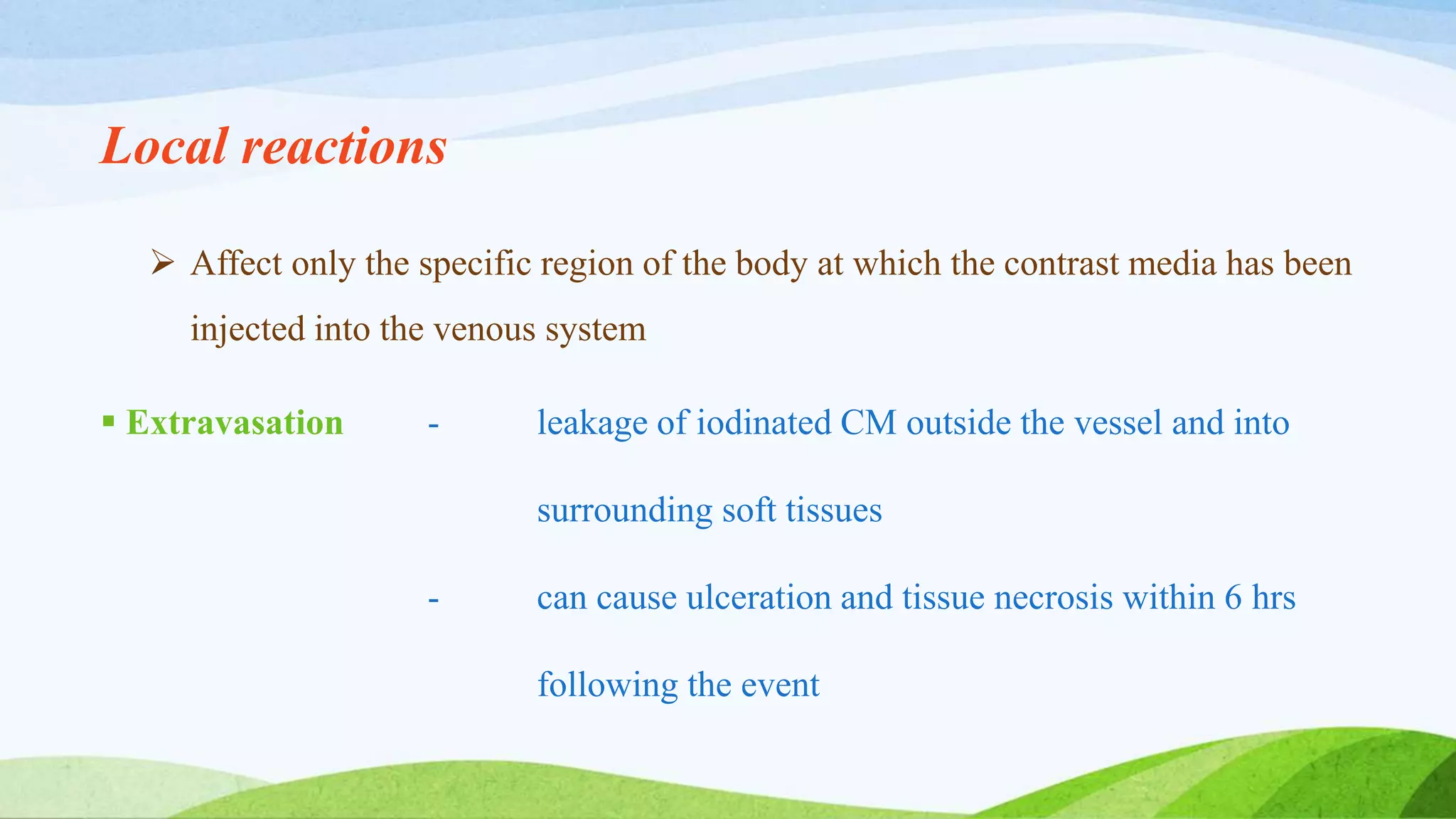 Local reactions

➢ Affect only the specific region of the body at which the contrast media has been injected into the venous system

▪ Extravasation - leakage of iodinated CM outside the vessel and into surrounding soft tissues

- can cause ulceration and tissue necrosis within 6 hrs following the event